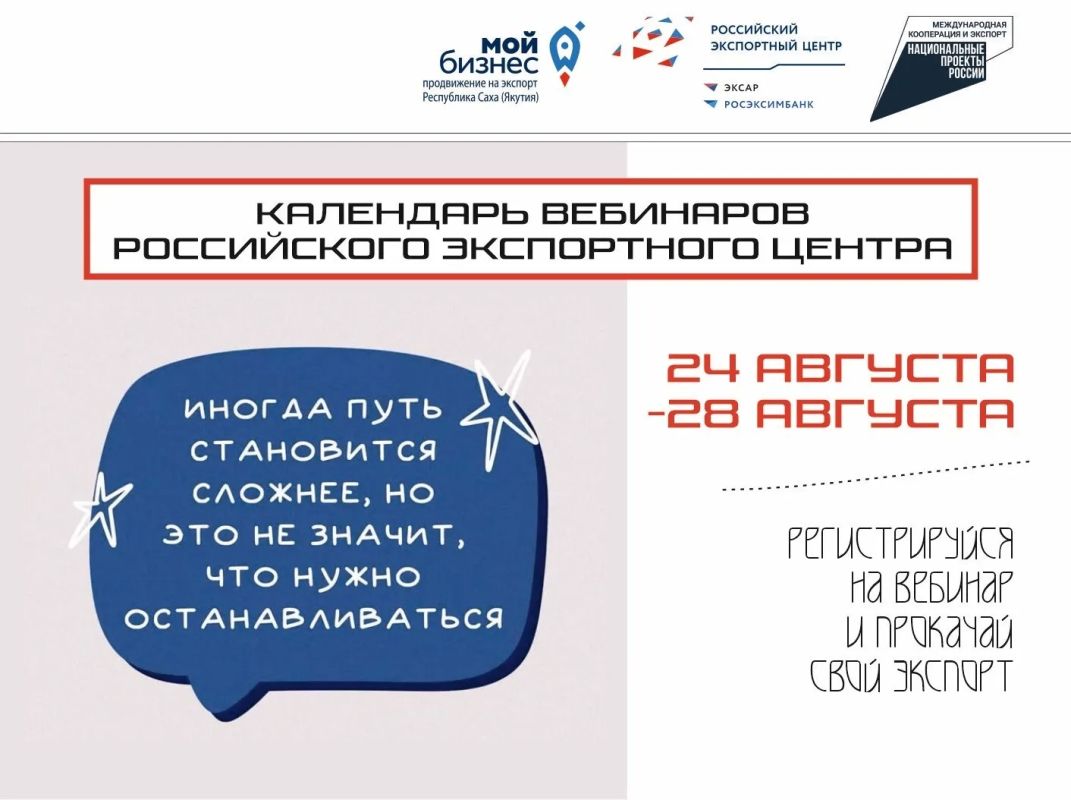 мой бизнес
продвижение на экспорт
Республика Саха (Якутия)

РОССИЙСКИЙ ЭКСПОРТНЫЙ ЦЕНТР
ЭКСАР
РОСЭКСИМБАНК

МЕЖДУНАРОДНАЯ КООПЕРАЦИЯ И ЭКСПОРТ
НАЦИОНАЛЬНЫЕ ПРОЕКТЫ РОССИИ

КАЛЕНДАРЬ ВЕБИНАРОВ РОССИЙСКОГО ЭКСПОРТНОГО ЦЕНТРА

ИНОГДА ПУТЬ СТАНОВИТСЯ СЛОЖНЕЕ, НО ЭТО НЕ ЗНАЧИТ, ЧТО НУЖНО ОСТАНАВЛИВАТЬСЯ

24 АВГУСТА -28 АВГУСТА

РЕГИСТРИРУЙСЯ НА ВЕБИНАР И ПРОКАЧАЙ СВОЙ ЭКСПОРТ